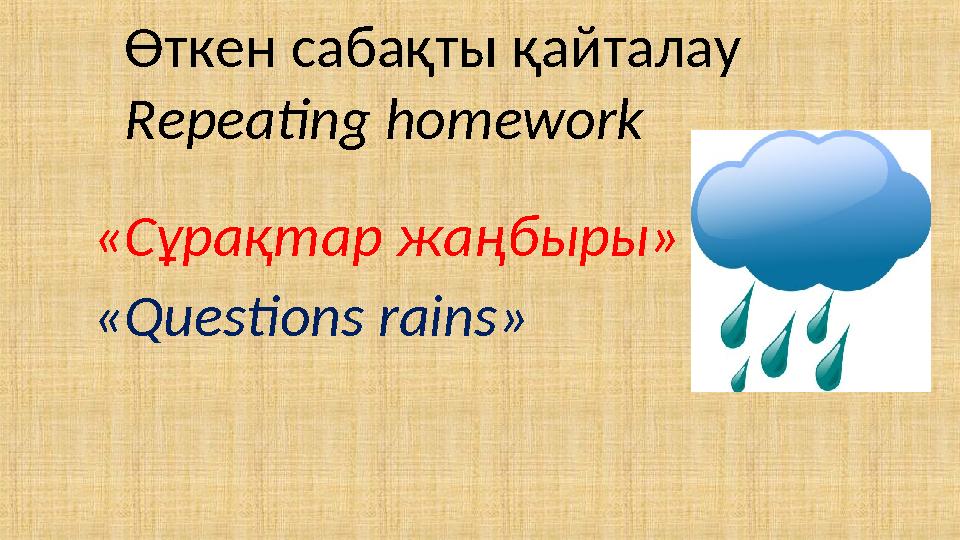 Өткен сабақты қайталау
Repeating homework

«Сұрақтар жаңбыры»
«Questions rains»